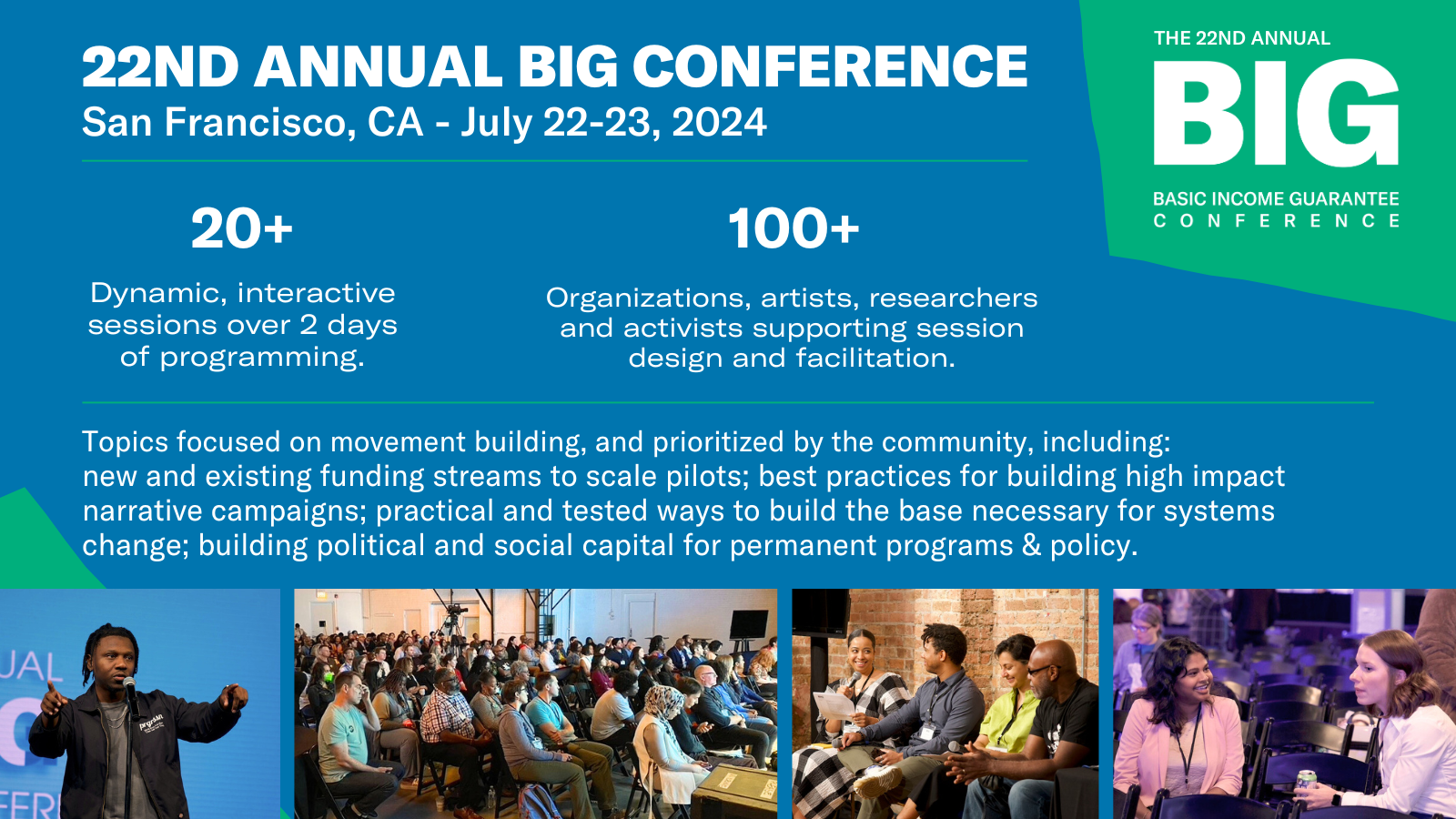 22ND ANNUAL BIG CONFERENCE
San Francisco, CA - July 22-23, 2024

THE 22ND ANNUAL
BIG
BASIC INCOME GUARANTEE
CONFERENCE

20+
Dynamic, interactive sessions over 2 days of programming.

100+
Organizations, artists, researchers and activists supporting session design and facilitation.

Topics focused on movement building, and prioritized by the community, including: new and existing funding streams to scale pilots; best practices for building high impact narrative campaigns; practical and tested ways to build the base necessary for systems change; building political and social capital for permanent programs & policy.

UAL
FER